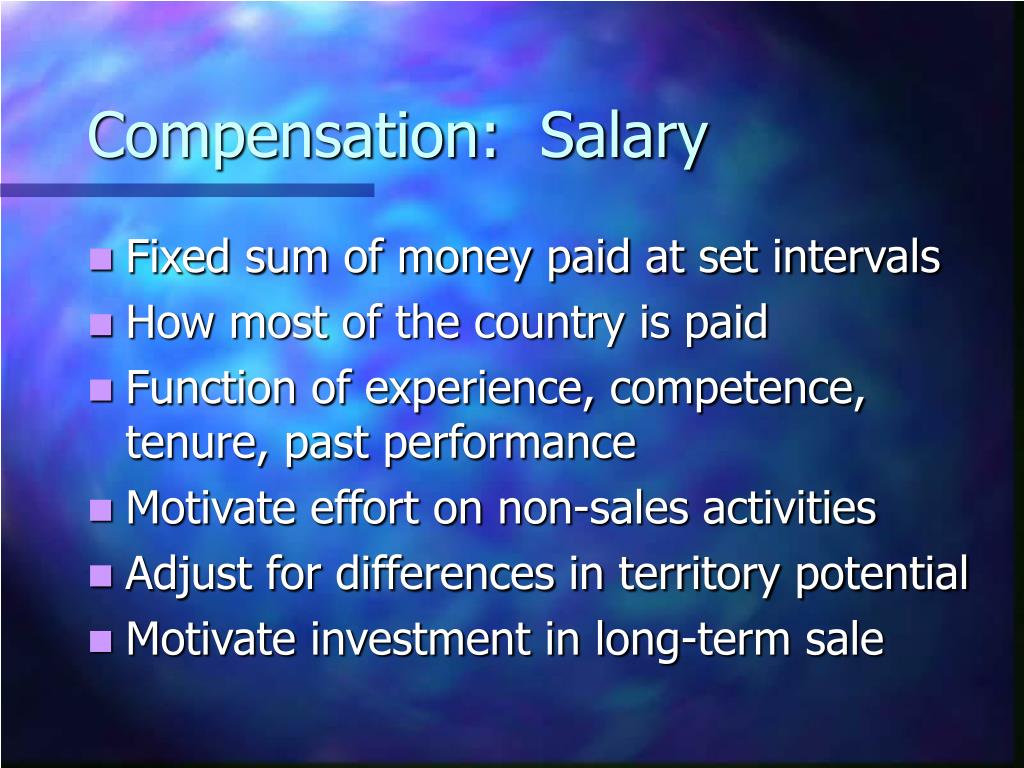 Compensation:  Salary

- Fixed sum of money paid at set intervals
- How most of the country is paid
- Function of experience, competence, tenure, past performance
- Motivate effort on non-sales activities
- Adjust for differences in territory potential
- Motivate investment in long-term sale